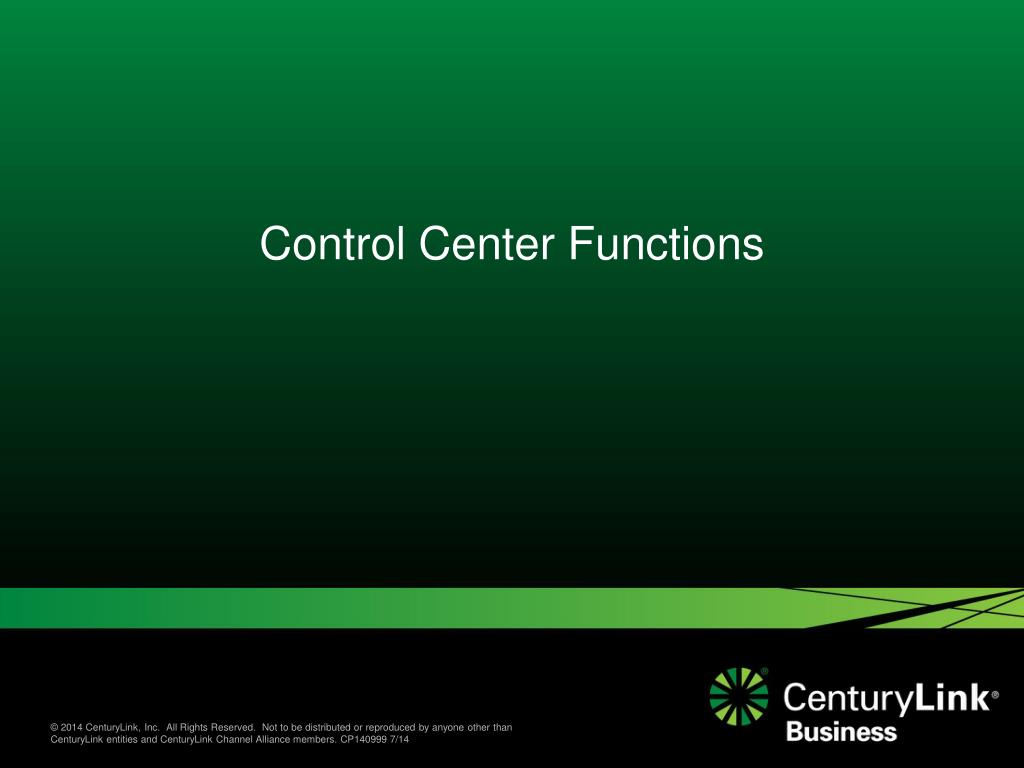 Control Center Functions

© 2014 CenturyLink, Inc. All Rights Reserved. Not to be distributed or reproduced by anyone other than CenturyLink entities and CenturyLink Channel Alliance members. CP140999 7/14

CenturyLink®
Business